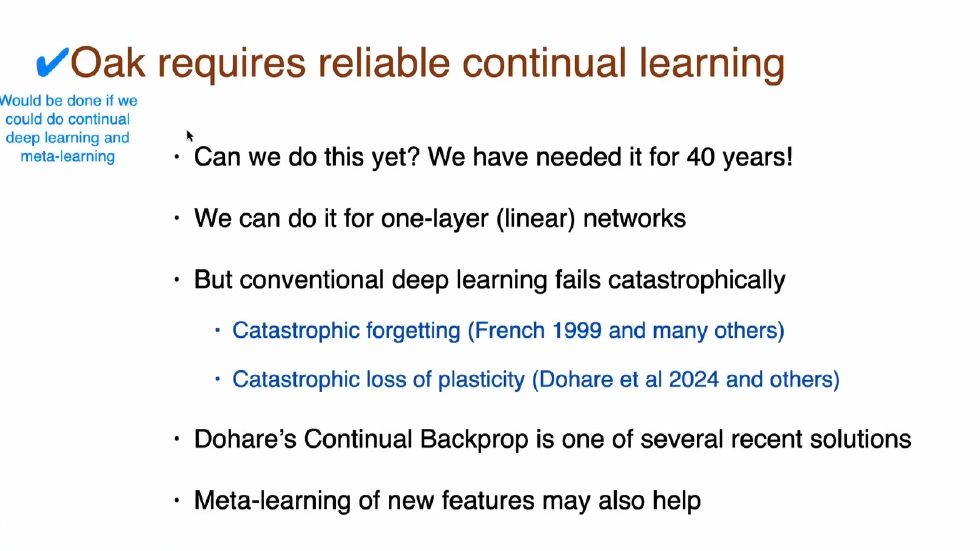 ✔Oak requires reliable continual learning

Would be done if we could do continual deep learning and meta-learning

• Can we do this yet? We have needed it for 40 years!

• We can do it for one-layer (linear) networks

• But conventional deep learning fails catastrophically

• Catastrophic forgetting (French 1999 and many others)

• Catastrophic loss of plasticity (Dohare et al 2024 and others)

• Dohare's Continual Backprop is one of several recent solutions

• Meta-learning of new features may also help